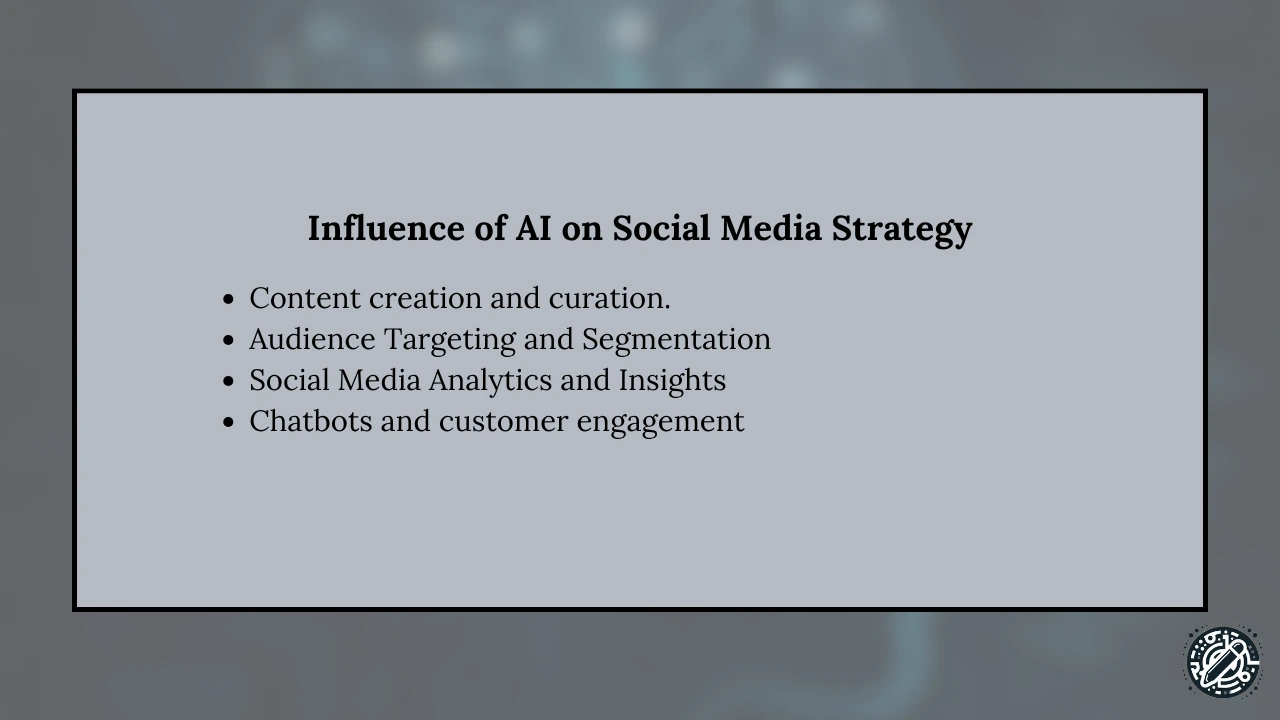 Influence of AI on Social Media Strategy

- Content creation and curation.
- Audience Targeting and Segmentation
- Social Media Analytics and Insights
- Chatbots and customer engagement